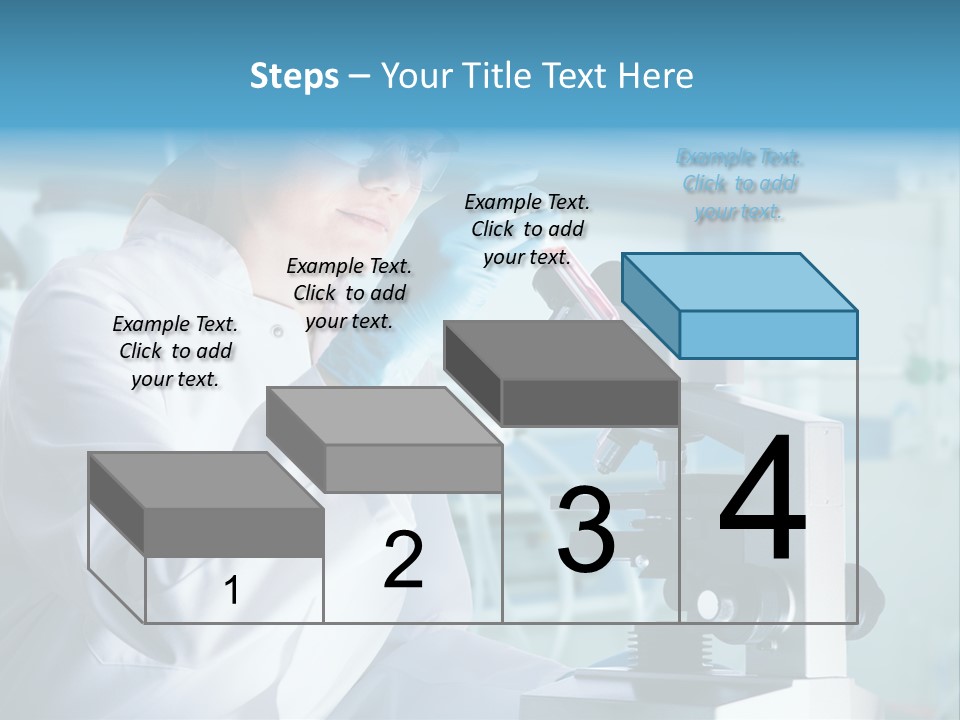 Steps – Your Title Text Here

Example Text. Click to add your text.

Example Text. Click to add your text.

Example Text. Click to add your text.

Example Text. Click to add your text.

1

2

3

4